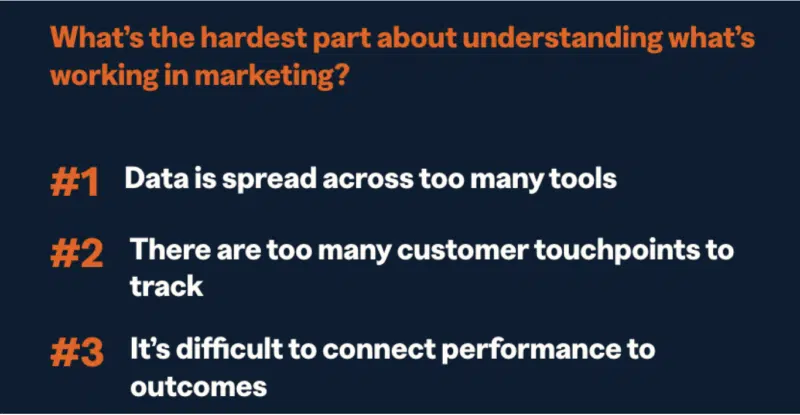 What's the hardest part about understanding what's working in marketing?

#1 Data is spread across too many tools

#2 There are too many customer touchpoints to track

#3 It's difficult to connect performance to outcomes